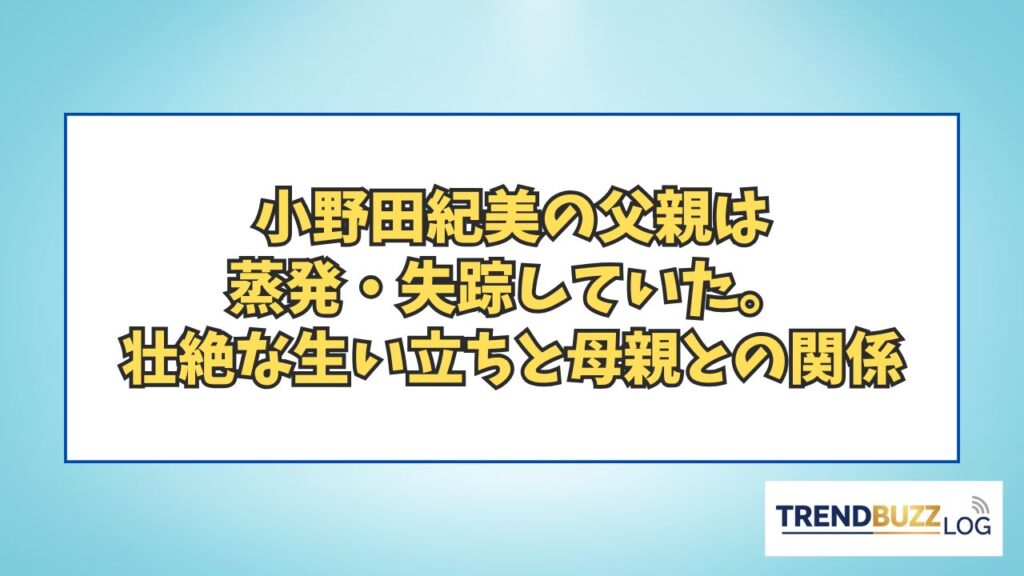 小野田紀美の父親は
蒸発・失踪していた。
壮絶な生い立ちと母親との関係

TRENDBUZZ LOG